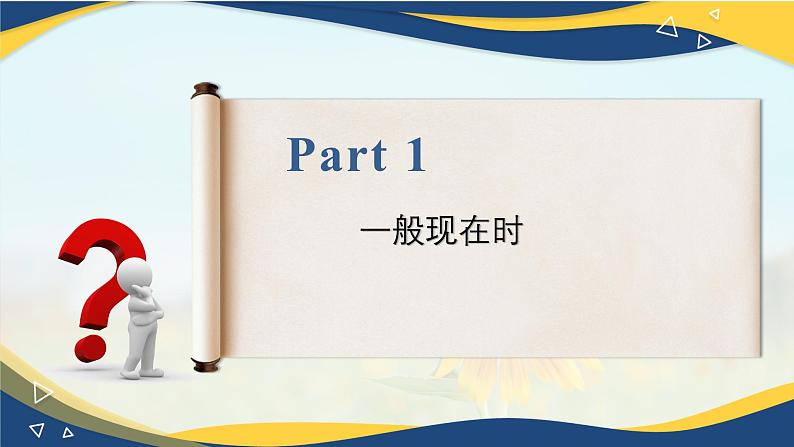 Part 1

一般现在时